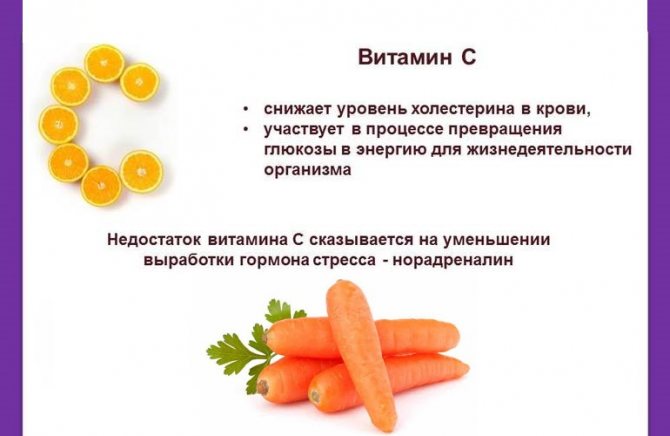 Витамин С

• снижает уровень холестерина в крови,
• участвует в процессе превращения глюкозы в энергию для жизнедеятельности организма

Недостаток витамина С сказывается на уменьшении выработки гормона стресса - норадреналин